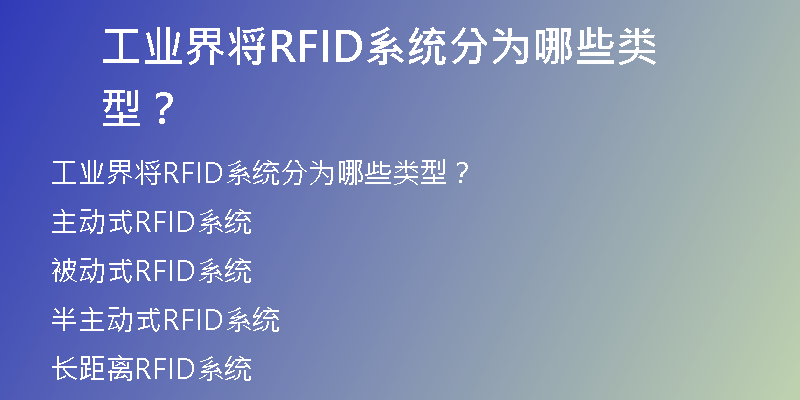 工业界将RFID系统分为哪些类型？

工业界将RFID系统分为哪些类型？

主动式RFID系统

被动式RFID系统

半主动式RFID系统

长距离RFID系统